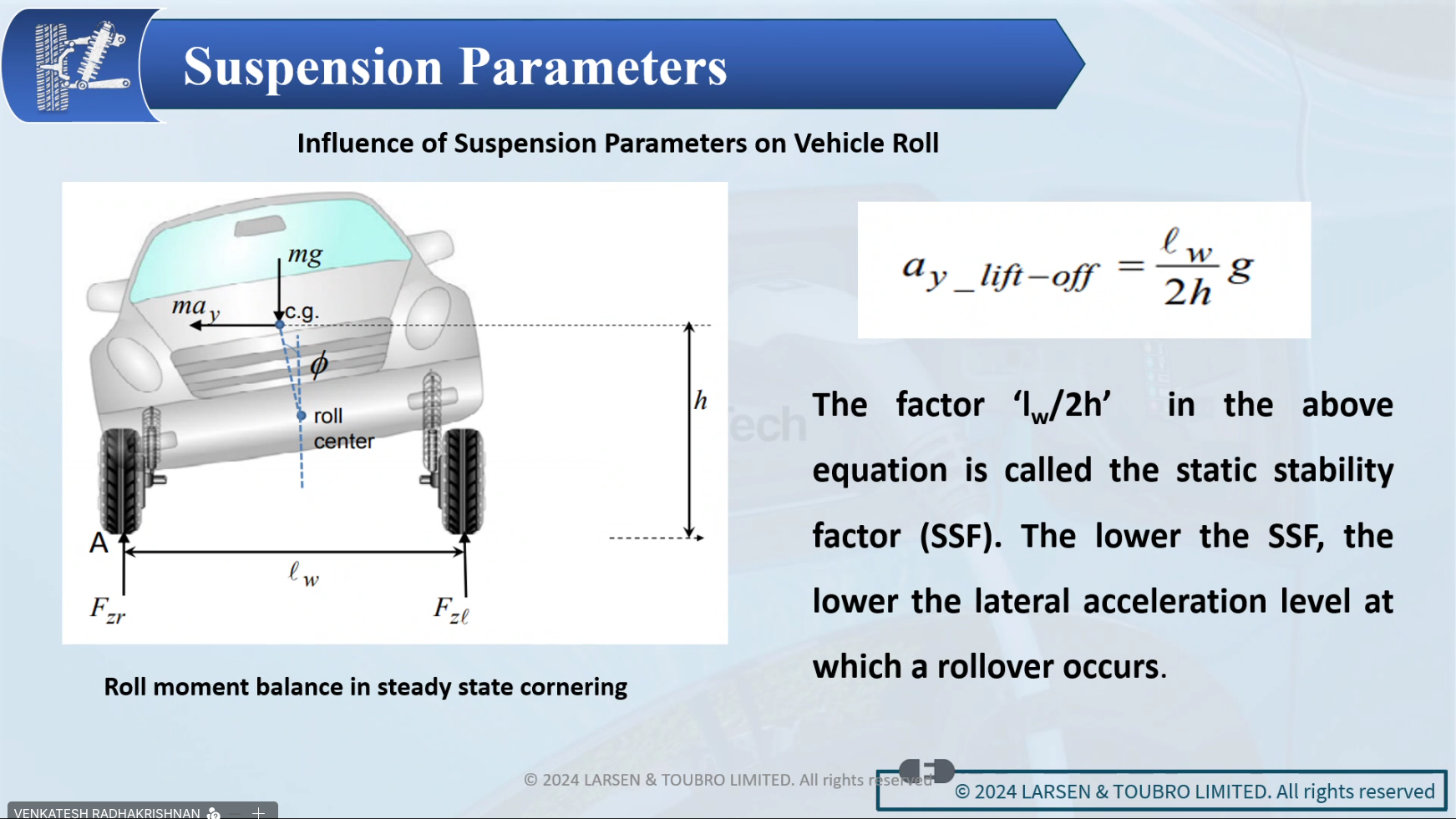 Suspension Parameters

Influence of Suspension Parameters on Vehicle Roll

$mg$

$ma_y$

c.g.

$\phi$

roll center

$h$

A

$\ell_w$

$F_{zr}$

$F_{z\ell}$

Roll moment balance in steady state cornering

$a_{y\_lift-off} = \frac{\ell_w}{2h} g$

The factor '$l_w$/2h' in the above equation is called the static stability factor (SSF). The lower the SSF, the lower the lateral acceleration level at which a rollover occurs.

© 2024 LARSEN & TOUBRO LIMITED. All rights reserved

© 2024 LARSEN & TOUBRO LIMITED. All rights reserved

VENKATESH RADHAKRISHNAN